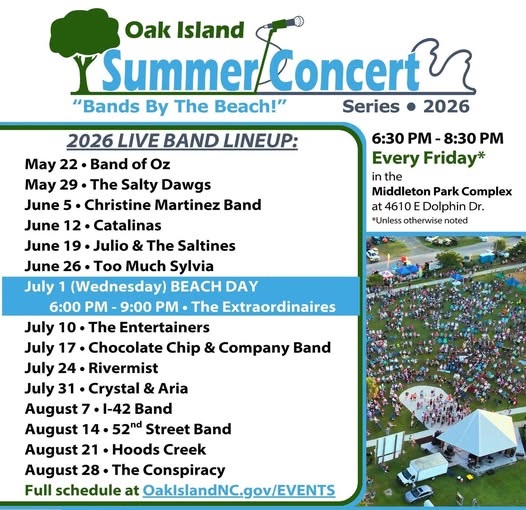 Oak Island
Summer Concert
"Bands By The Beach!"
Series • 2026

2026 LIVE BAND LINEUP:
May 22 • Band of Oz
May 29 • The Salty Dawgs
June 5 • Christine Martinez Band
June 12 • Catalinas
June 19 • Julio & The Saltines
June 26 • Too Much Sylvia
July 1 (Wednesday) BEACH DAY
6:00 PM - 9:00 PM • The Extraordinaires
July 10 • The Entertainers
July 17 • Chocolate Chip & Company Band
July 24 • Rivermist
July 31 • Crystal & Aria
August 7 • I-42 Band
August 14 • 52$^{nd}$ Street Band
August 21 • Hoods Creek
August 28 • The Conspiracy
Full schedule at OakIslandNC.gov/EVENTS

6:30 PM - 8:30 PM
Every Friday*
in the
Middleton Park Complex
at 4610 E Dolphin Dr.
*Unless otherwise noted